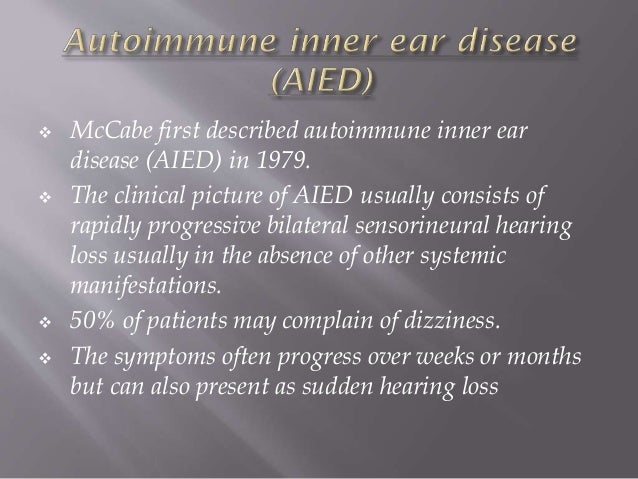 Autoimmune inner ear disease (AIED)

❖ McCabe first described autoimmune inner ear disease (AIED) in 1979.

❖ The clinical picture of AIED usually consists of rapidly progressive bilateral sensorineural hearing loss usually in the absence of other systemic manifestations.

❖ 50% of patients may complain of dizziness.

❖ The symptoms often progress over weeks or months but can also present as sudden hearing loss